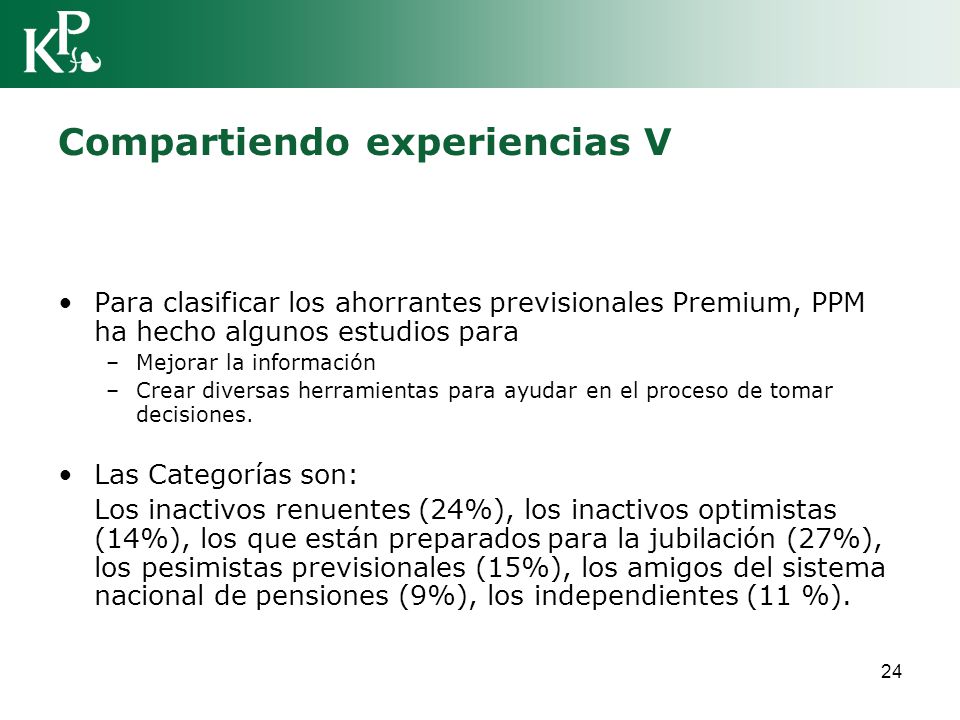 KP

Compartiendo experiencias V

• Para clasificar los ahorrantes previsionales Premium, PPM ha hecho algunos estudios para
– Mejorar la información
– Crear diversas herramientas para ayudar en el proceso de tomar decisiones.

• Las Categorías son:
Los inactivos renuentes (24%), los inactivos optimistas (14%), los que están preparados para la jubilación (27%), los pesimistas previsionales (15%), los amigos del sistema nacional de pensiones (9%), los independientes (11 %).

24